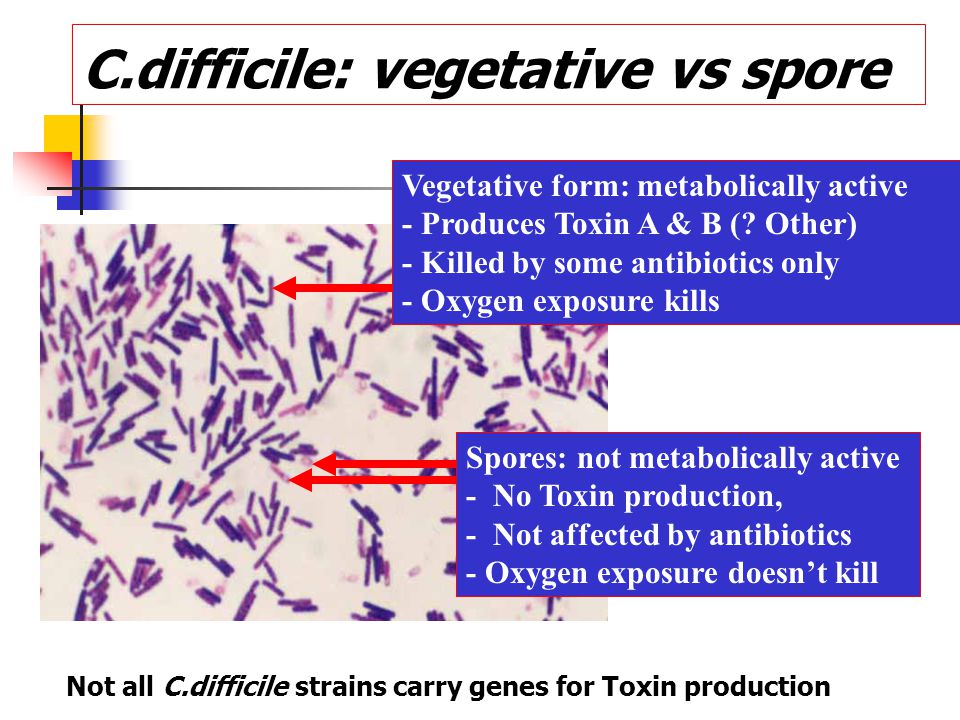 C.difficile: vegetative vs spore

Vegetative form: metabolically active
- Produces Toxin A & B (? Other)
- Killed by some antibiotics only
- Oxygen exposure kills

Spores: not metabolically active
- No Toxin production,
- Not affected by antibiotics
- Oxygen exposure doesn't kill

Not all C.difficile strains carry genes for Toxin production